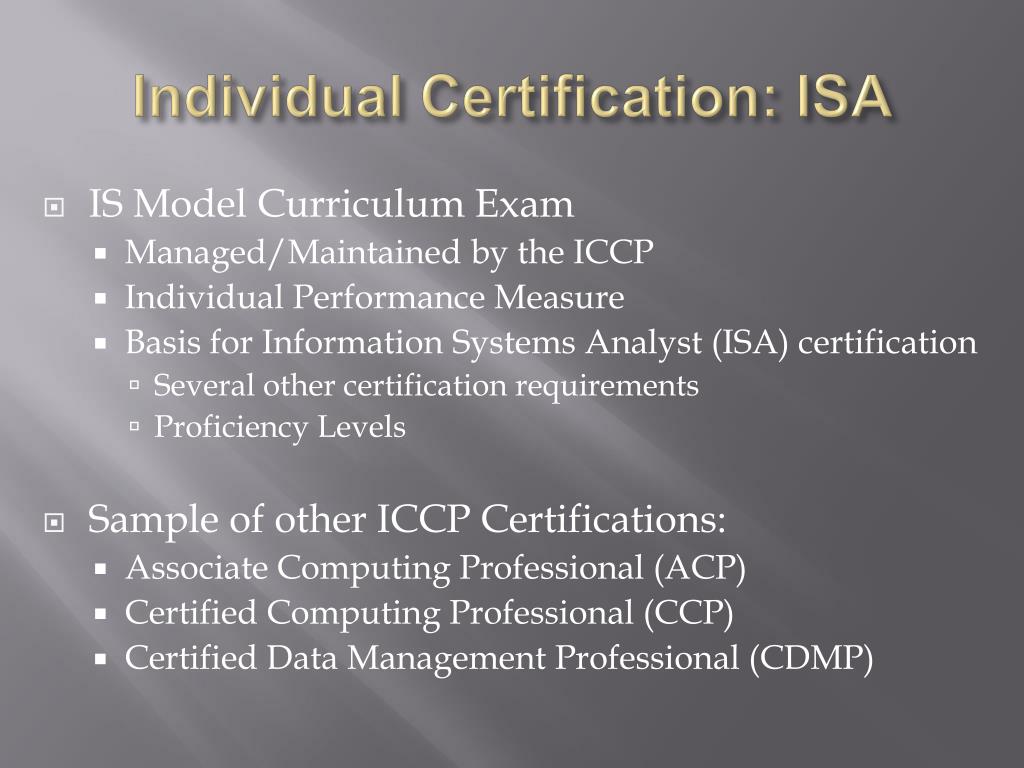 Individual Certification: ISA

IS Model Curriculum Exam
Managed/Maintained by the ICCP
Individual Performance Measure
Basis for Information Systems Analyst (ISA) certification
Several other certification requirements
Proficiency Levels

Sample of other ICCP Certifications:
Associate Computing Professional (ACP)
Certified Computing Professional (CCP)
Certified Data Management Professional (CDMP)